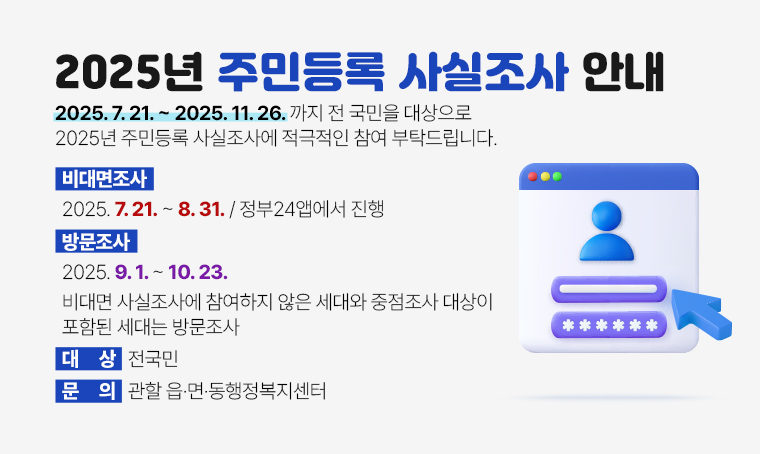 2025년 주민등록 사실조사 안내

2025. 7. 21. ~ 2025. 11. 26. 까지 전 국민을 대상으로 2025년 주민등록 사실조사에 적극적인 참여 부탁드립니다.

비대면조사

2025. 7. 21. ~ 8. 31. / 정부24앱에서 진행

방문조사

2025. 9. 1. ~ 10. 23.

비대면 사실조사에 참여하지 않은 세대와 중점조사 대상이 포함된 세대는 방문조사

대 상 전국민

문 의 관할 읍·면·동행정복지센터

******